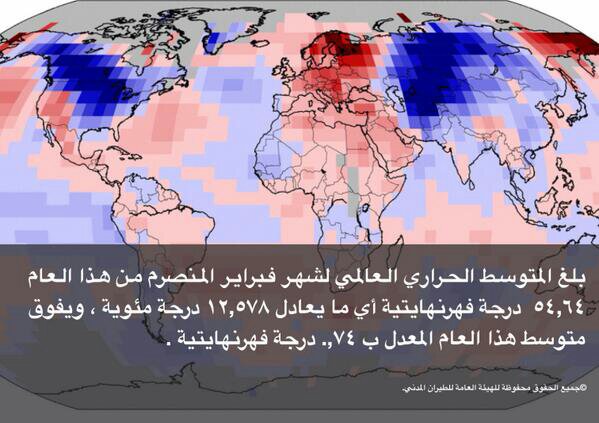 بلغ المتوسط الحراري العالمي لشهر فبراير المنصرم من هذا العام ٥٤,٦٤ درجة فهرنهايتية أي ما يعادل ١٢,٥٧٨ درجة مئوية ، ويفوق متوسط هذا العام المعدل ب ٧٤,. درجة فهرنهايتية .

©جميع الحقوق محفوظة للهيئة العامة للطيران المدني.